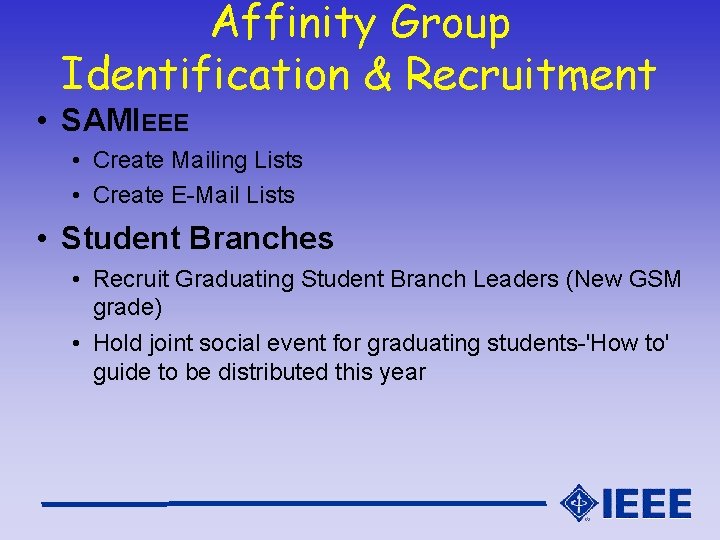 Affinity Group Identification & Recruitment

• SAMIEEE
  • Create Mailing Lists
  • Create E-Mail Lists
• Student Branches
  • Recruit Graduating Student Branch Leaders (New GSM grade)
  • Hold joint social event for graduating students-'How to' guide to be distributed this year

IEEE